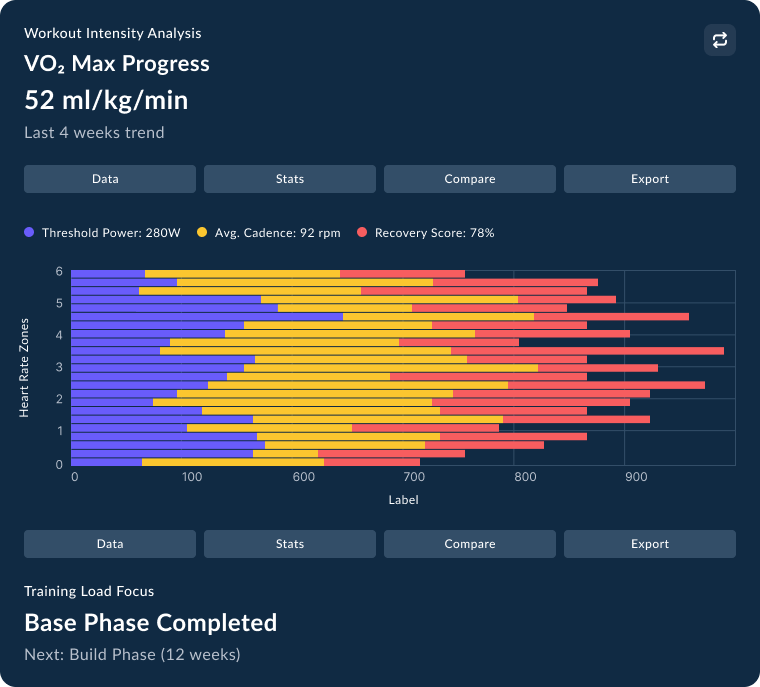 Workout Intensity Analysis

VO₂ Max Progress

52 ml/kg/min

Last 4 weeks trend

Data Stats Compare Export

Threshold Power: 280W Avg. Cadence: 92 rpm Recovery Score: 78%

Heart Rate Zones

6
5
4
3
2
1
0

0 100 600 700 800 900

Label

Data Stats Compare Export

Training Load Focus

Base Phase Completed

Next: Build Phase (12 weeks)